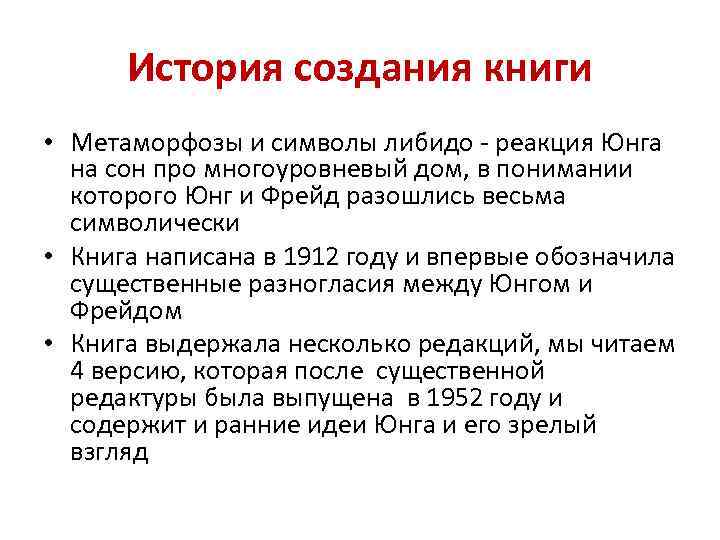 История создания книги

• Метаморфозы и символы либидо - реакция Юнга на сон про многоуровневый дом, в понимании которого Юнг и Фрейд разошлись весьма символически
• Книга написана в 1912 году и впервые обозначила существенные разногласия между Юнгом и Фрейдом
• Книга выдержала несколько редакций, мы читаем 4 версию, которая после существенной редактуры была выпущена в 1952 году и содержит и ранние идеи Юнга и его зрелый взгляд